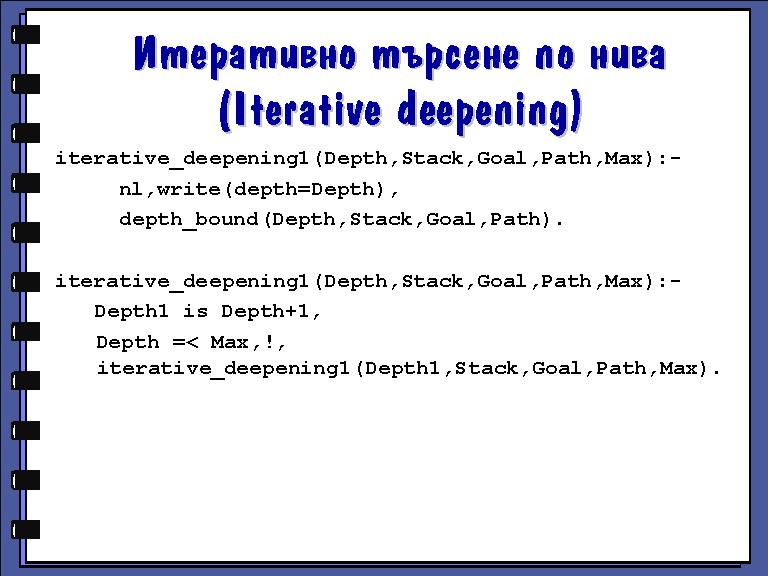 Итеративно търсене по нива
(Iterative deepening)

iterative_deepening1(Depth,Stack,Goal,Path,Max):-
nl,write(depth=Depth),
depth_bound(Depth,Stack,Goal,Path).

iterative_deepening1(Depth,Stack,Goal,Path,Max):-
Depth1 is Depth+1,
Depth =< Max,!,
iterative_deepening1(Depth1,Stack,Goal,Path,Max).